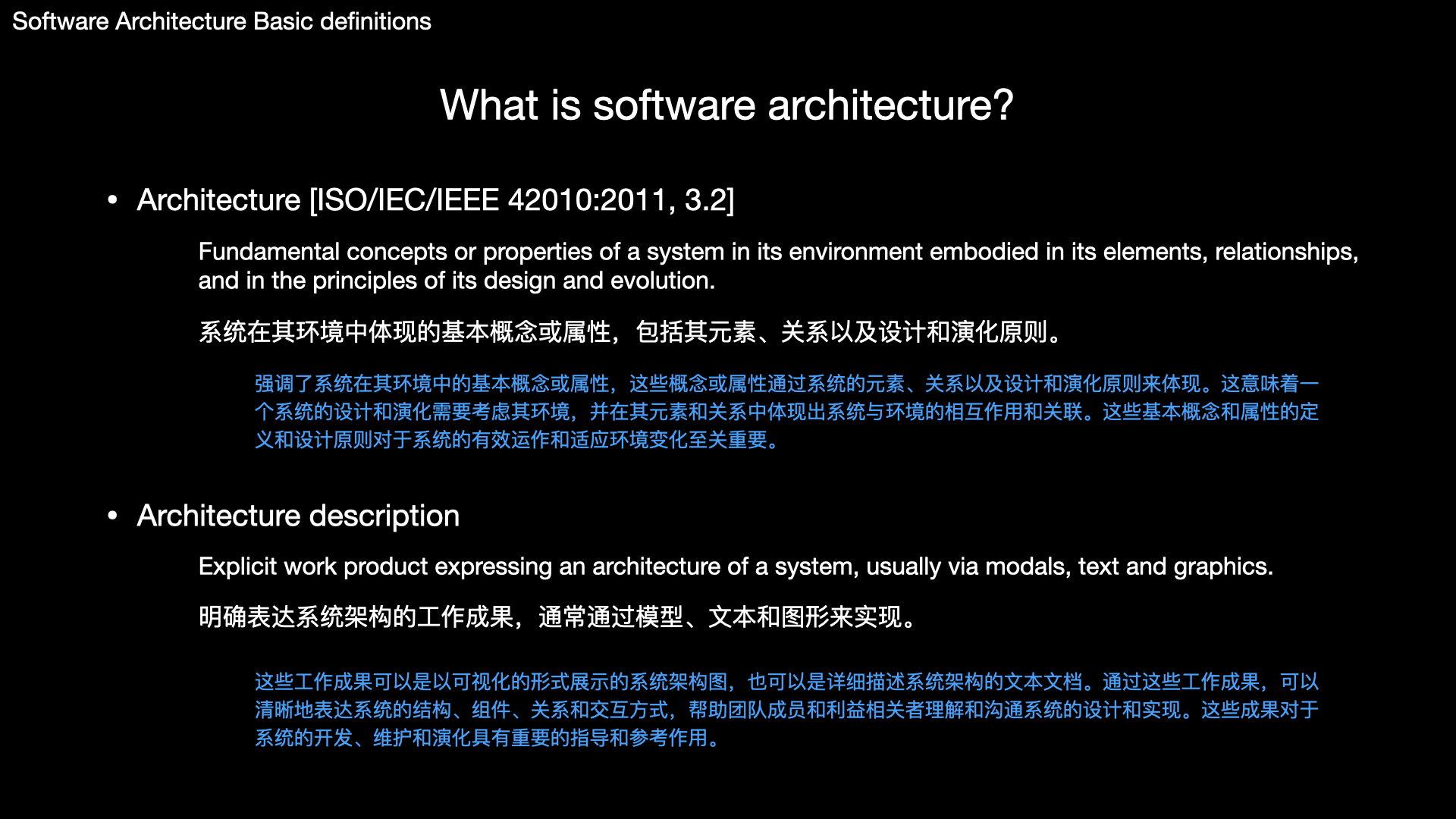 Software Architecture Basic definitions

What is software architecture?

• Architecture [ISO/IEC/IEEE 42010:2011, 3.2]

Fundamental concepts or properties of a system in its environment embodied in its elements, relationships, and in the principles of its design and evolution.

系统在其环境中体现的基本概念或属性，包括其元素、关系以及设计和演化原则。

强调了系统在其环境中的基本概念或属性，这些概念或属性通过系统的元素、关系以及设计和演化原则来体现。这意味着一个系统的设计和演化需要考虑其环境，并在其元素和关系中体现出系统与环境的相互作用和关联。这些基本概念和属性的定义和设计原则对于系统的有效运作和适应环境变化至关重要。

• Architecture description

Explicit work product expressing an architecture of a system, usually via modals, text and graphics.

明确表达系统架构的工作成果，通常通过模型、文本和图形来实现。

这些工作成果可以是以可视化的形式展示的系统架构图，也可以是详细描述系统架构的文本文档。通过这些工作成果，可以清晰地表达系统的结构、组件、关系和交互方式，帮助团队成员和利益相关者理解和沟通系统的设计和实现。这些成果对于系统的开发、维护和演化具有重要的指导和参考作用。